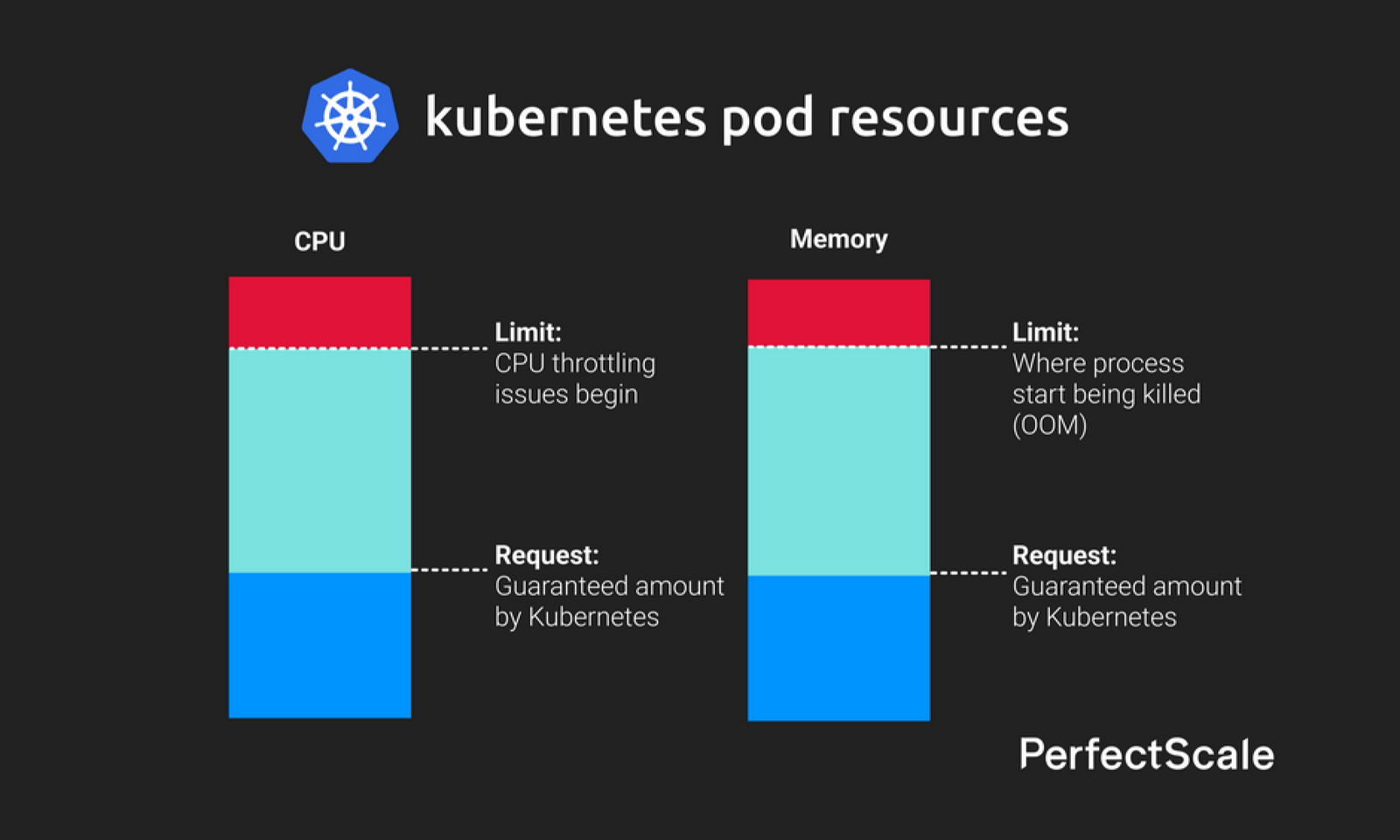 kubernetes pod resources

CPU

Limit:
CPU throttling issues begin

Request:
Guaranteed amount by Kubernetes

Memory

Limit:
Where process start being killed (OOM)

Request:
Guaranteed amount by Kubernetes

PerfectScale